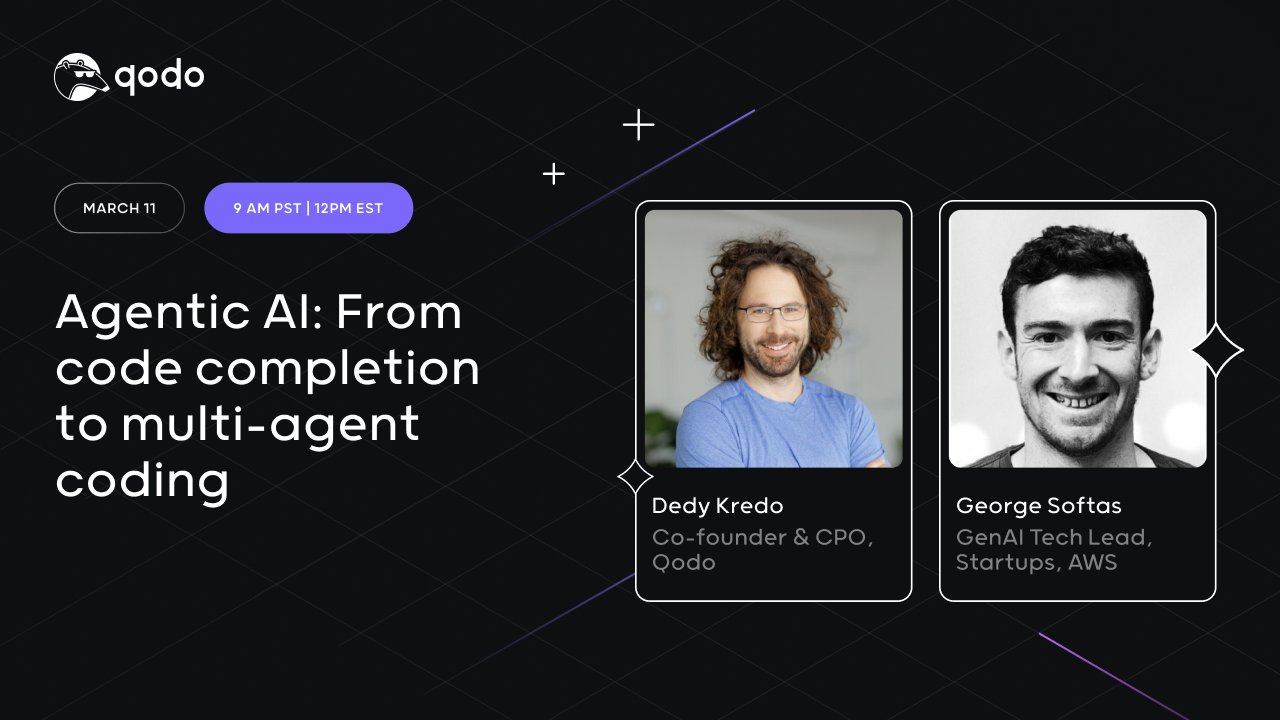 qodo

MARCH 11

9 AM PST | 12PM EST

Agentic AI: From code completion to multi-agent coding

Dedy Kredo
Co-founder & CPO, Qodo

George Softas
GenAI Tech Lead, Startups, AWS